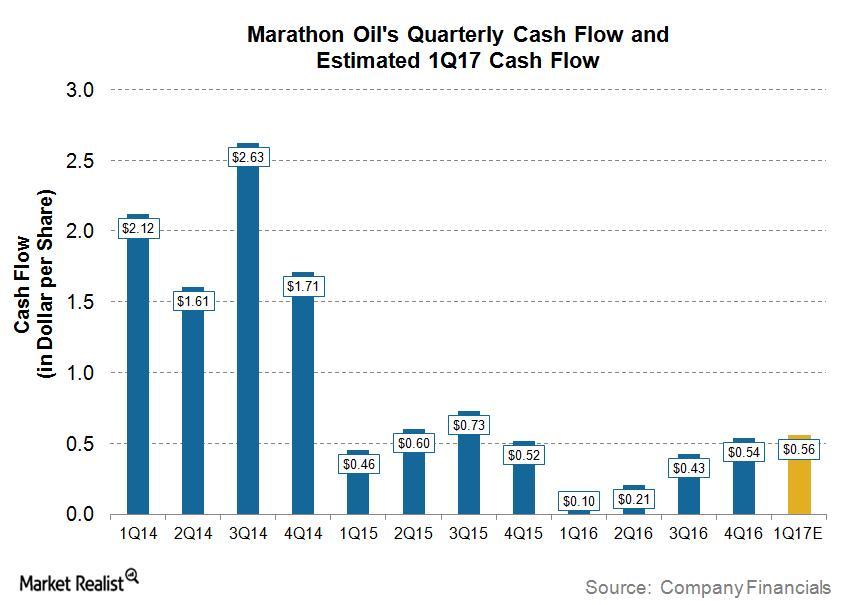 Marathon Oil's Quarterly Cash Flow and Estimated 1Q17 Cash Flow

Cash Flow (in Dollar per Share)

3.0
2.5
2.0
1.5
1.0
0.5
0.0

$2.12
$1.61
$2.63
$1.71
$0.46
$0.60
$0.73
$0.52
$0.10
$0.21
$0.43
$0.54
$0.56

1Q14 2Q14 3Q14 4Q14 1Q15 2Q15 3Q15 4Q15 1Q16 2Q16 3Q16 4Q16 1Q17E

Market Realist

Source: Company Financials